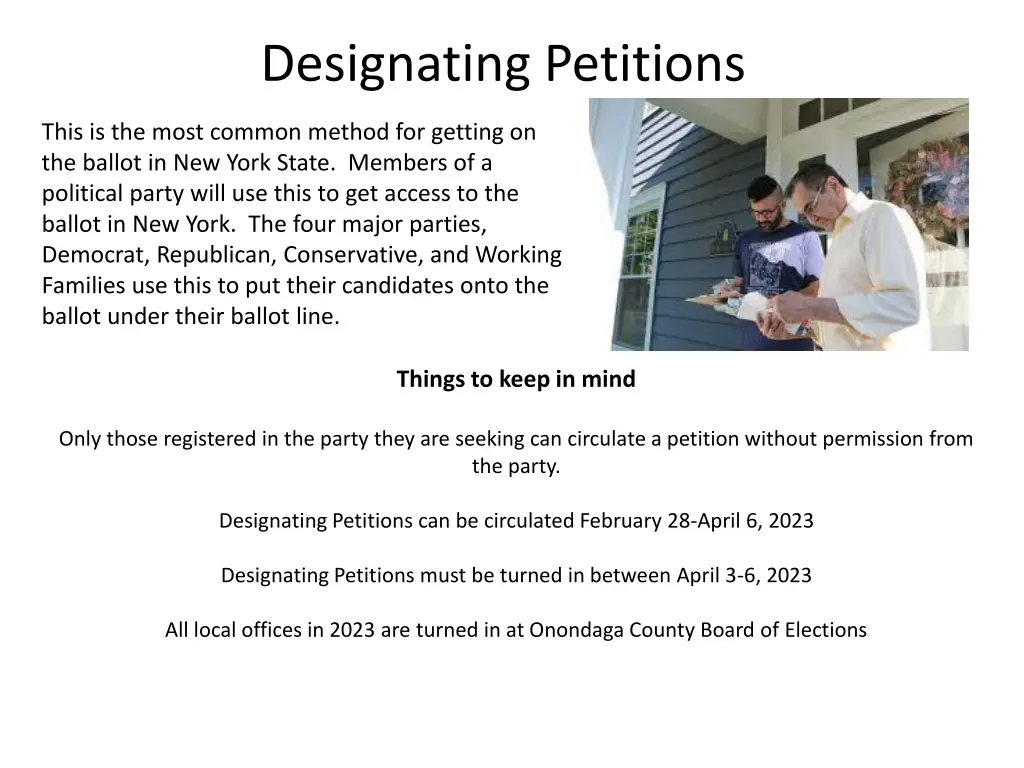 Designating Petitions

This is the most common method for getting on the ballot in New York State. Members of a political party will use this to get access to the ballot in New York. The four major parties, Democrat, Republican, Conservative, and Working Families use this to put their candidates onto the ballot under their ballot line.

Things to keep in mind

Only those registered in the party they are seeking can circulate a petition without permission from the party.

Designating Petitions can be circulated February 28-April 6, 2023

Designating Petitions must be turned in between April 3-6, 2023

All local offices in 2023 are turned in at Onondaga County Board of Elections